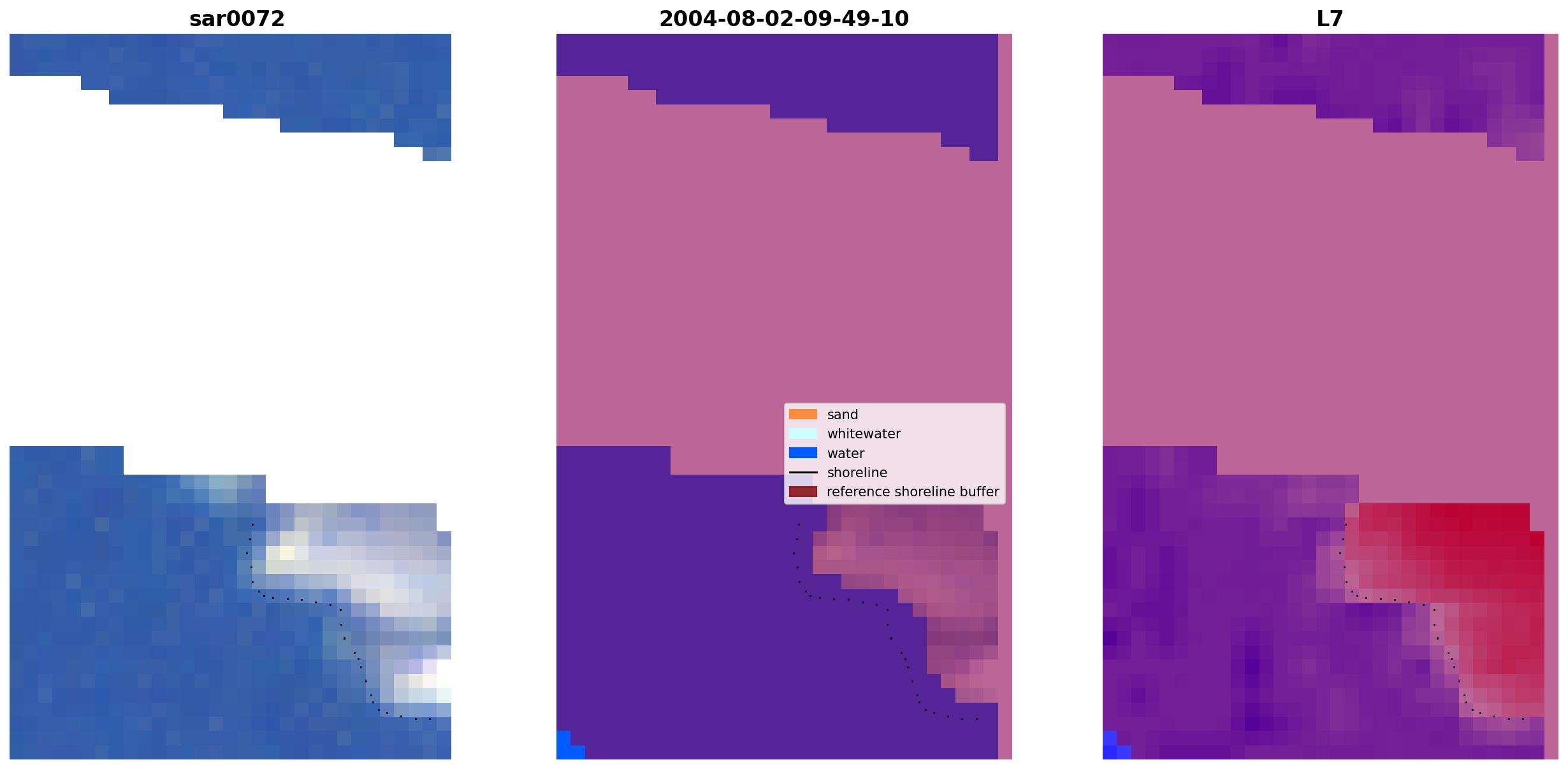 sar0072

2004-08-02-09-49-10

L7

sand
whitewater
water
shoreline
reference shoreline buffer